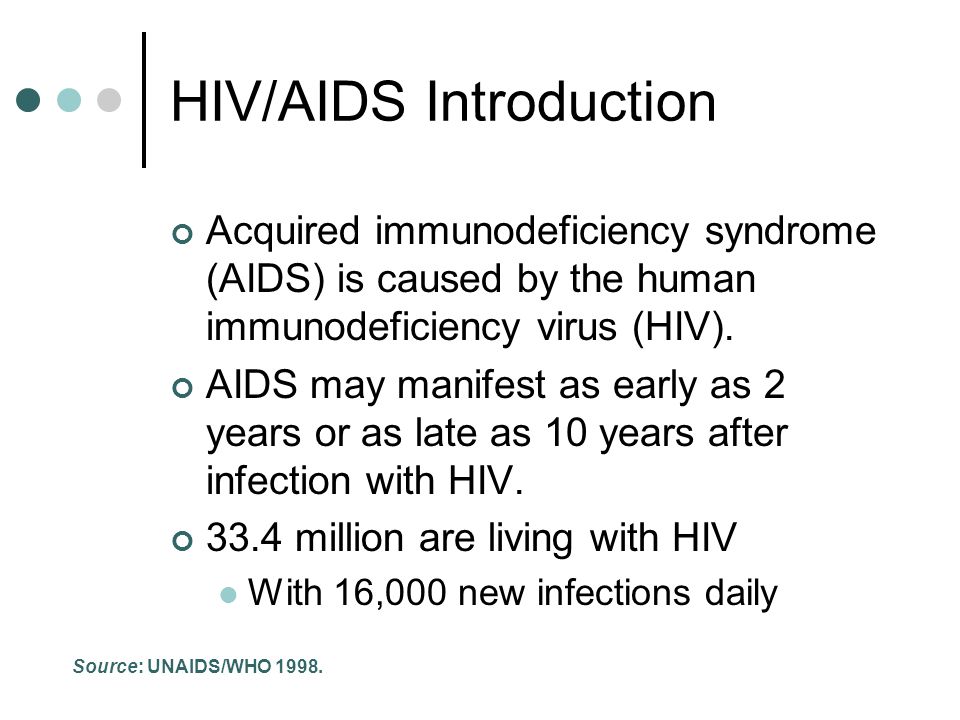 HIV/AIDS Introduction

Acquired immunodeficiency syndrome (AIDS) is caused by the human immunodeficiency virus (HIV).

AIDS may manifest as early as 2 years or as late as 10 years after infection with HIV.

33.4 million are living with HIV

With 16,000 new infections daily

Source: UNAIDS/WHO 1998.